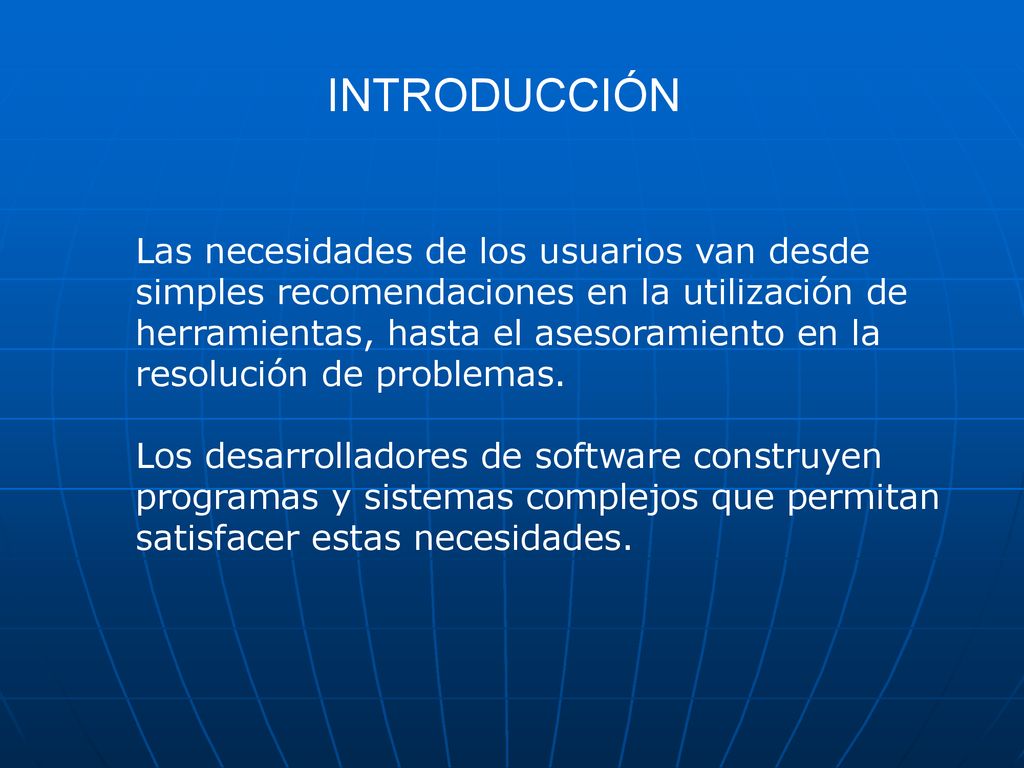 INTRODUCCIÓN

Las necesidades de los usuarios van desde simples recomendaciones en la utilización de herramientas, hasta el asesoramiento en la resolución de problemas.

Los desarrolladores de software construyen programas y sistemas complejos que permitan satisfacer estas necesidades.